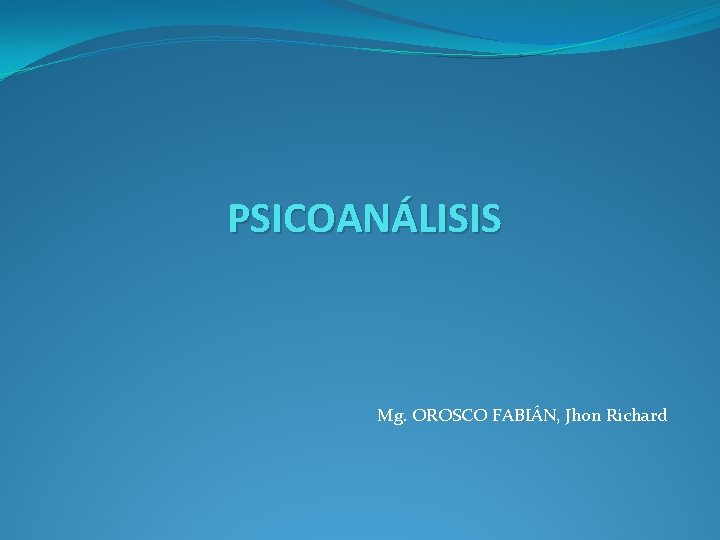 PSICOANÁLISIS

Mg. OROSCO FABIÁN, Jhon Richard